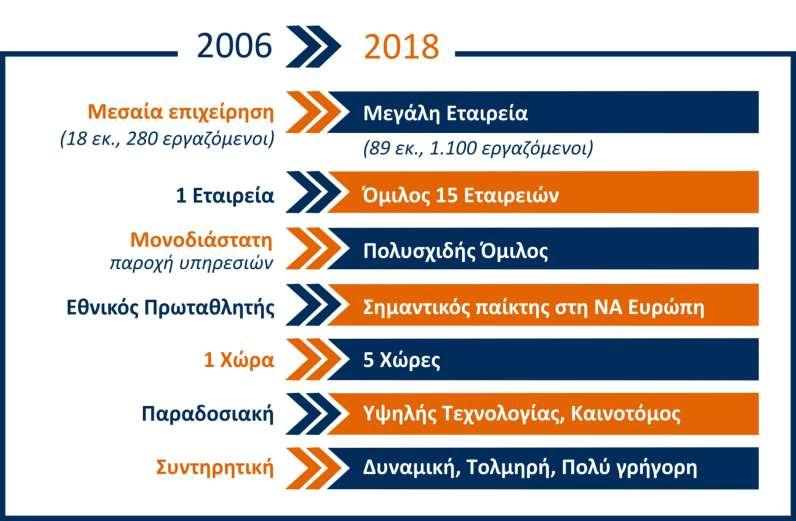 2006 2018

Μεσαία επιχείρηση
(18 εκ., 280 εργαζόμενοι)

Μεγάλη Εταιρεία
(89 εκ., 1.100 εργαζόμενοι)

1 Εταιρεία

Όμιλος 15 Εταιρειών

Μονοδιάστατη
παροχή υπηρεσιών

Πολυσχιδής Όμιλος

Εθνικός Πρωταθλητής

Σημαντικός παίκτης στη ΝΑ Ευρώπη

1 Χώρα

5 Χώρες

Παραδοσιακή

Υψηλής Τεχνολογίας, Καινοτόμος

Συντηρητική

Δυναμική, Τολμηρή, Πολύ γρήγορη